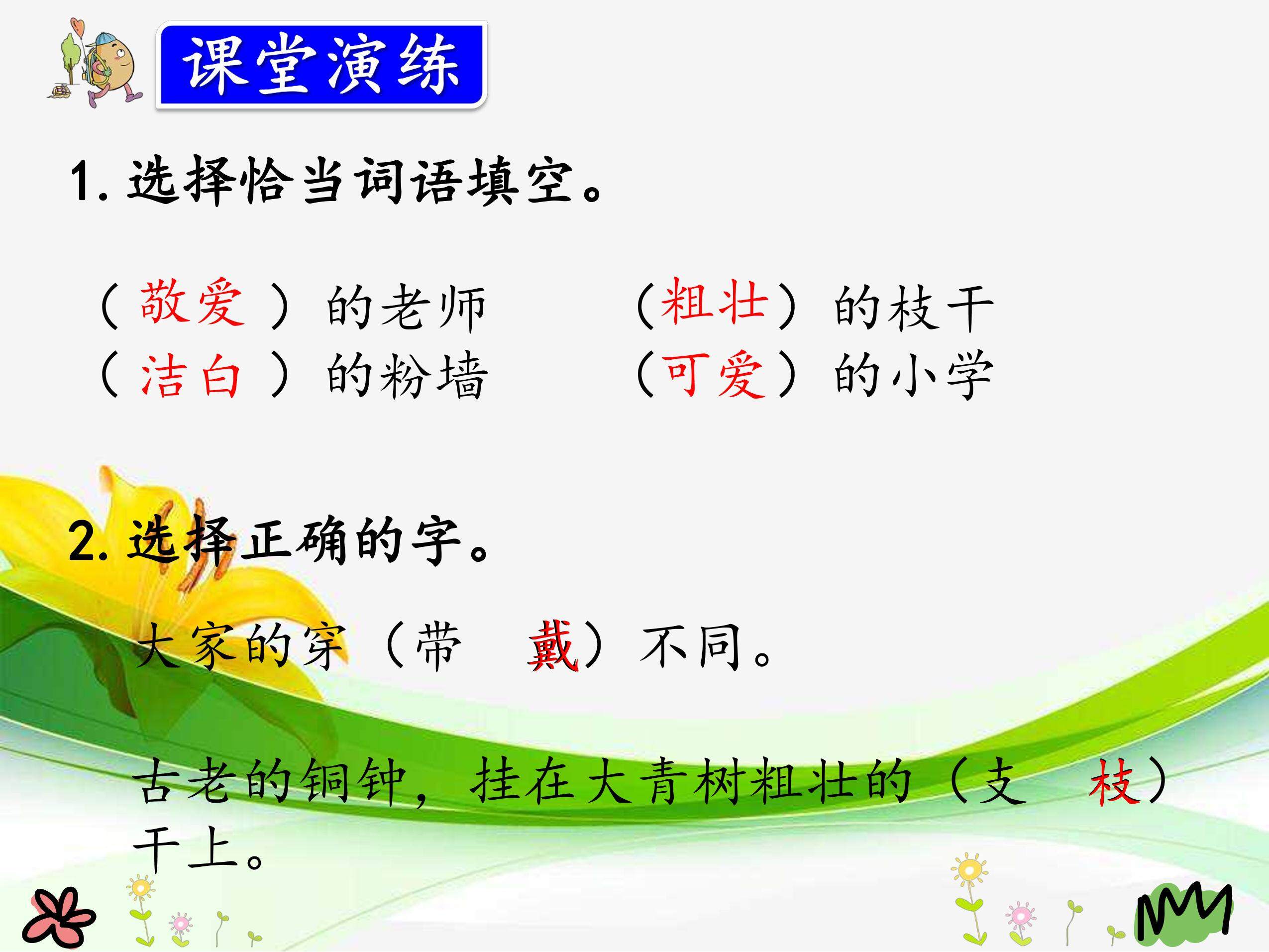 课堂演练

1. 选择恰当词语填空。

（ 敬爱 ）的老师　　（粗壮）的枝干
（ 洁白 ）的粉墙　　（可爱）的小学

2. 选择正确的字。

大家的穿（带　戴）不同。

古老的铜钟，挂在大青树粗壮的（支　枝）干上。